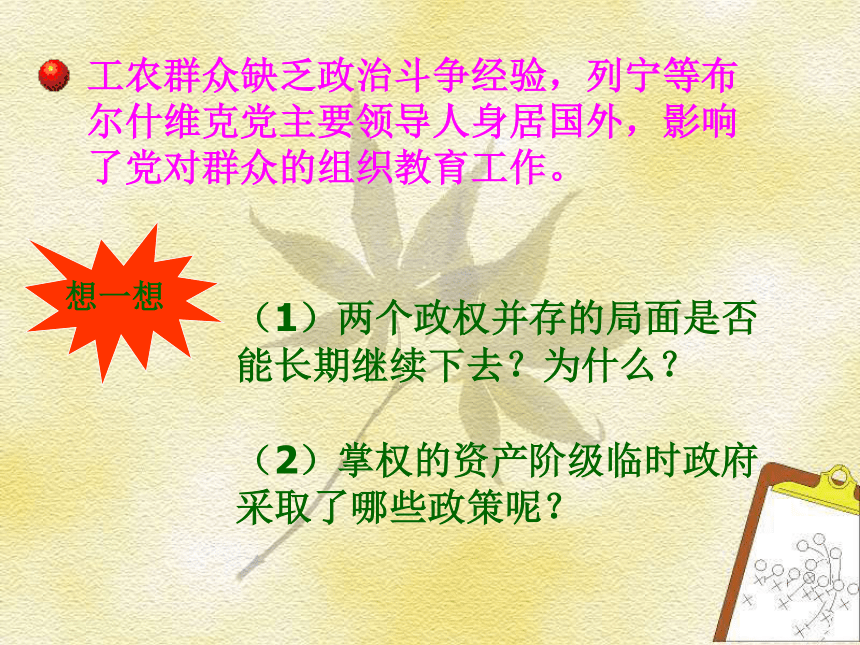 工农群众缺乏政治斗争经验，列宁等布尔什维克党主要领导人身居国外，影响了党对群众的组织教育工作。

想一想

（1）两个政权并存的局面是否能长期继续下去？为什么？

（2）掌权的资产阶级临时政府采取了哪些政策呢？